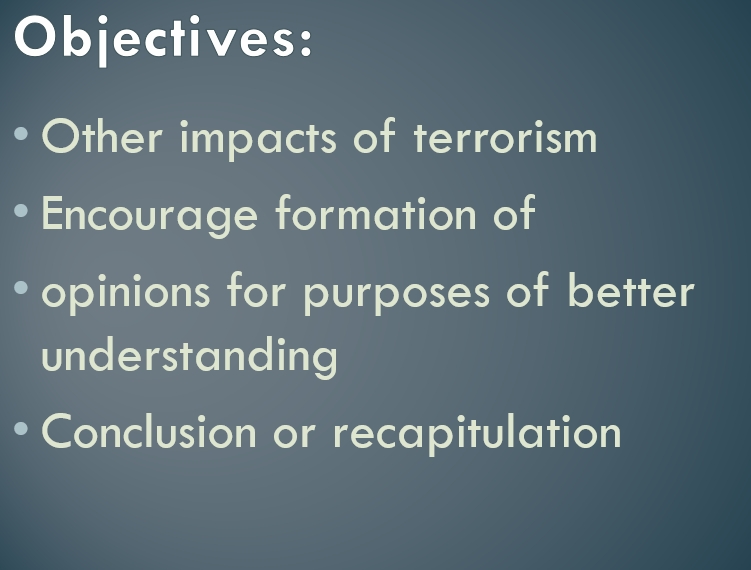 Objectives:

• Other impacts of terrorism
• Encourage formation of
• opinions for purposes of better understanding
• Conclusion or recapitulation